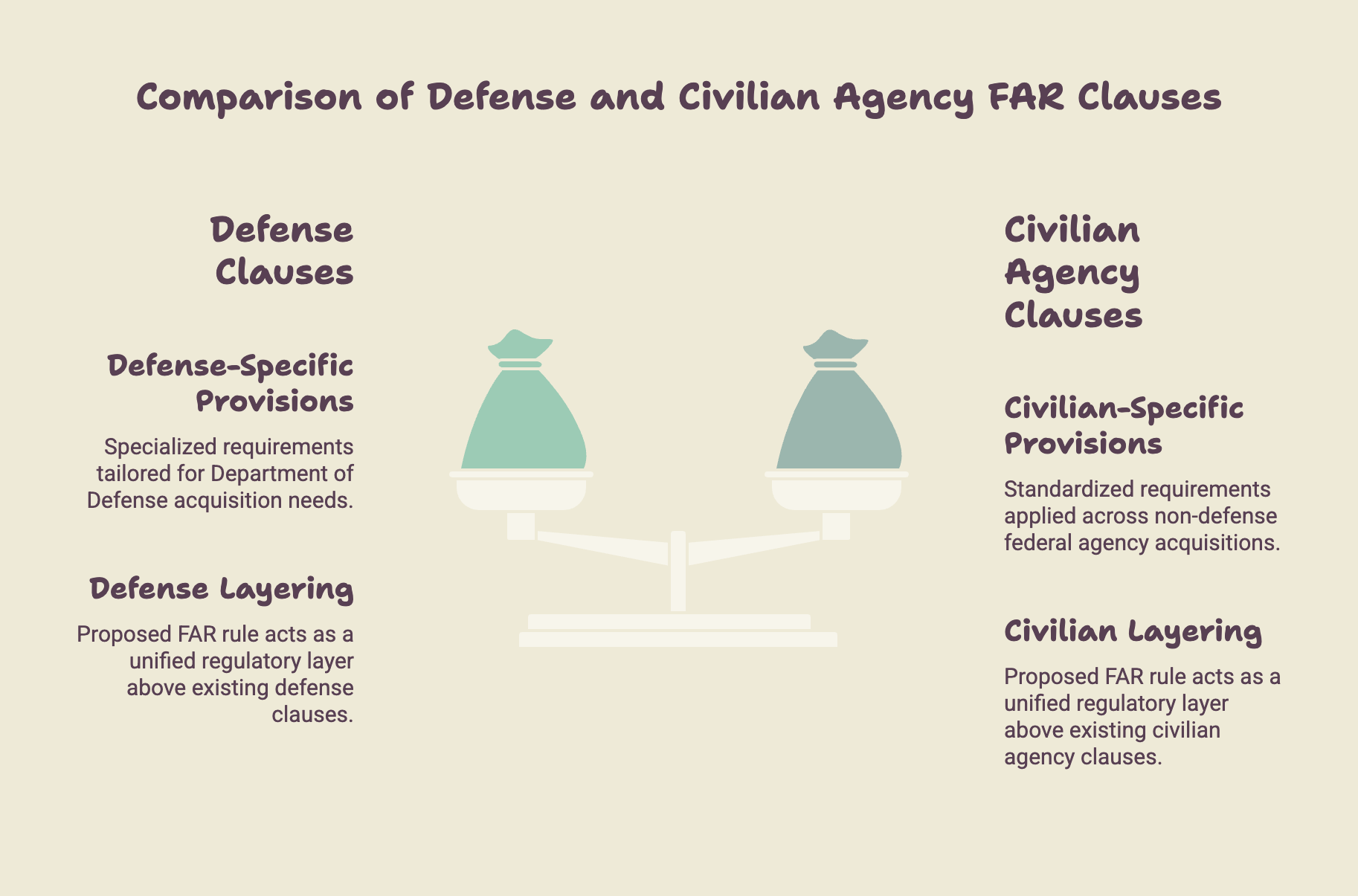 Comparison of Defense and Civilian Agency FAR Clauses

Defense Clauses

Defense-Specific Provisions

Specialized requirements tailored for Department of Defense acquisition needs.

Defense Layering

Proposed FAR rule acts as a unified regulatory layer above existing defense clauses.

Civilian Agency Clauses

Civilian-Specific Provisions

Standardized requirements applied across non-defense federal agency acquisitions.

Civilian Layering

Proposed FAR rule acts as a unified regulatory layer above existing civilian agency clauses.